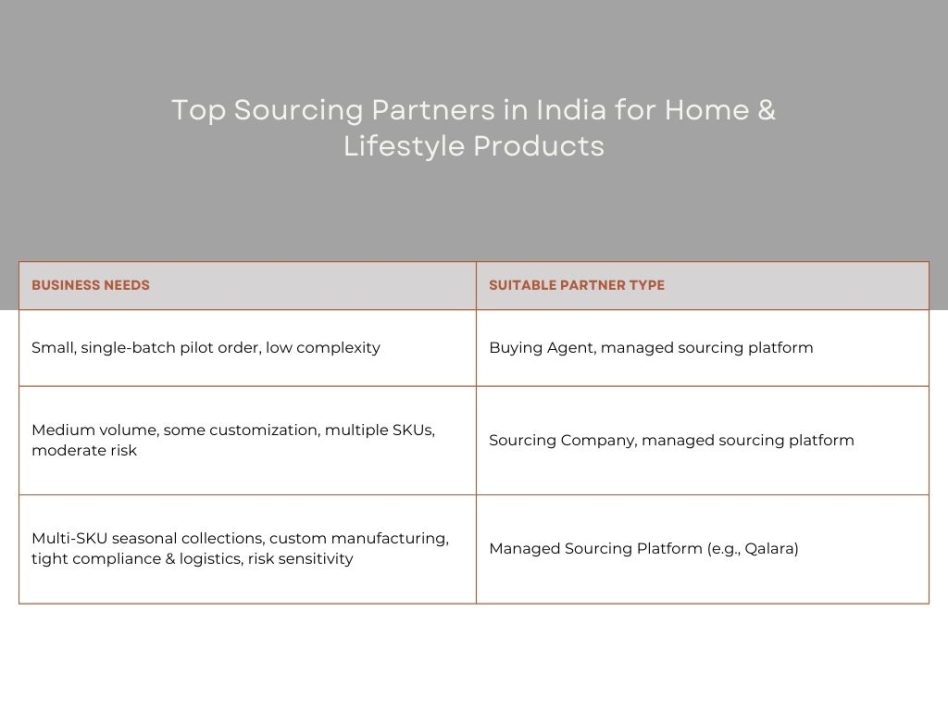 Top Sourcing Partners in India for Home & Lifestyle Products

| BUSINESS NEEDS | SUITABLE PARTNER TYPE |
|---|---|
| Small, single-batch pilot order, low complexity | Buying Agent, managed sourcing platform |
| Medium volume, some customization, multiple SKUs, moderate risk | Sourcing Company, managed sourcing platform |
| Multi-SKU seasonal collections, custom manufacturing, tight compliance & logistics, risk sensitivity | Managed Sourcing Platform (e.g., Qalara) |